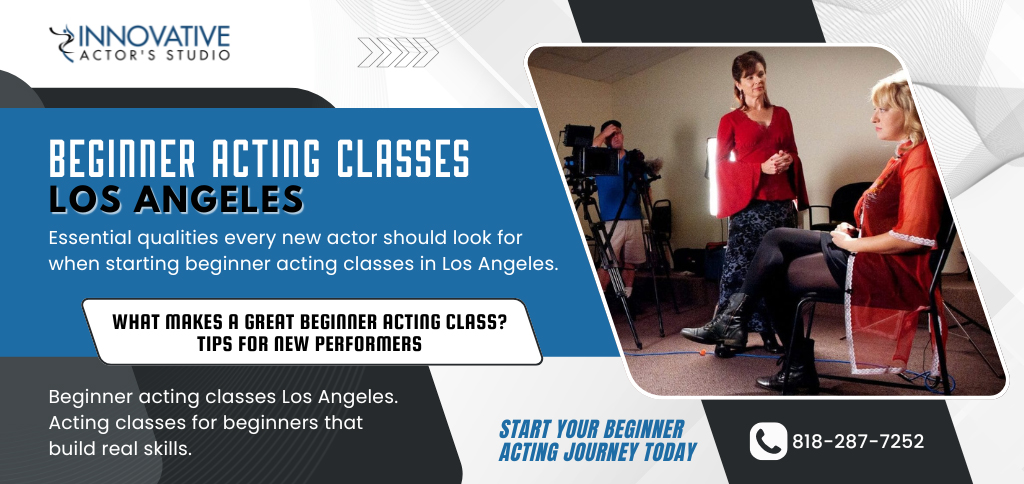 INNOVATIVE
ACTOR'S STUDIO

BEGINNER ACTING CLASSES
LOS ANGELES

Essential qualities every new actor should look for when starting beginner acting classes in Los Angeles.

WHAT MAKES A GREAT BEGINNER ACTING CLASS? TIPS FOR NEW PERFORMERS

Beginner acting classes Los Angeles. Acting classes for beginners that build real skills.

START YOUR BEGINNER ACTING JOURNEY TODAY

818-287-7252